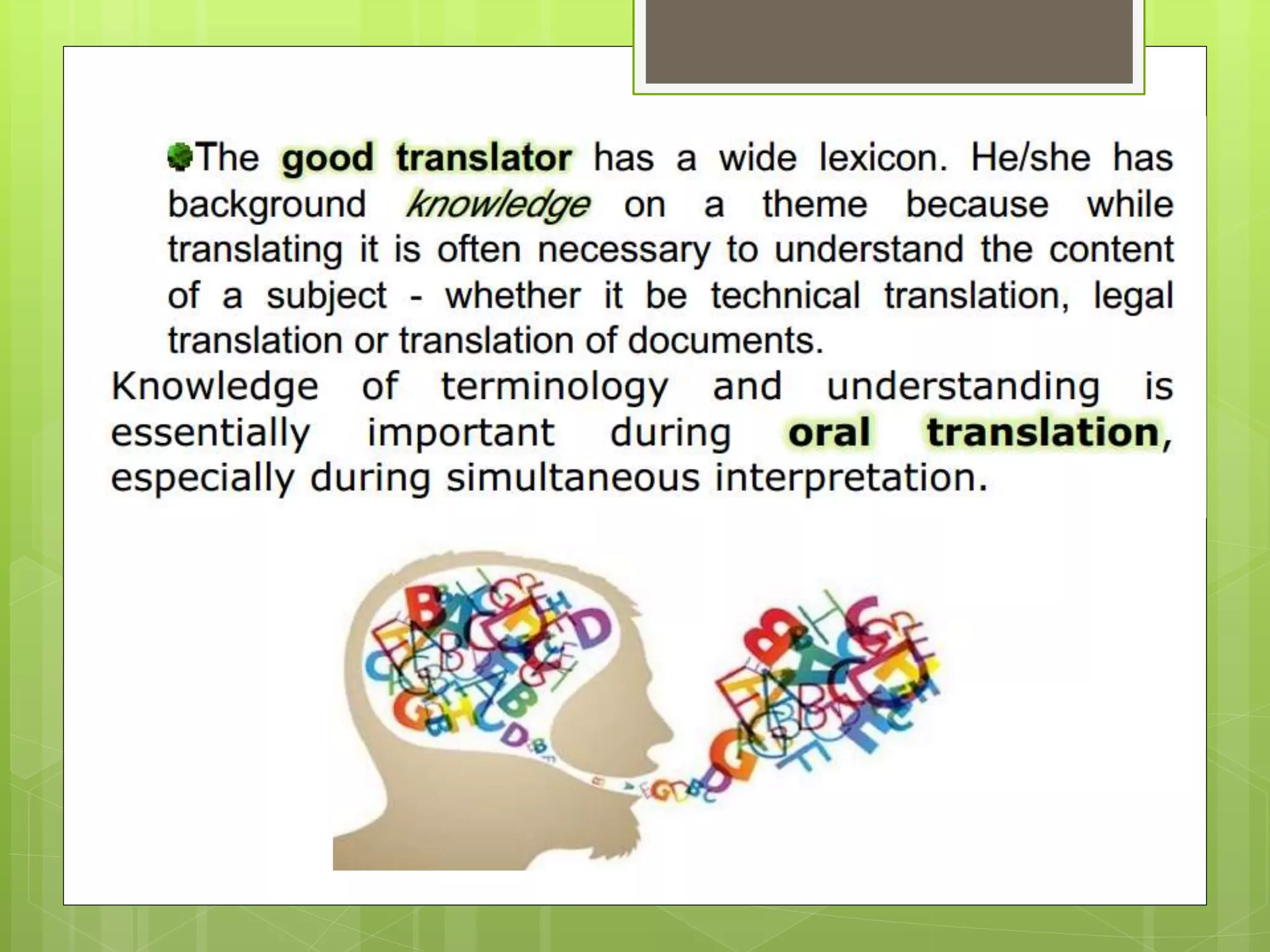 The good translator has a wide lexicon. He/she has background knowledge on a theme because while translating it is often necessary to understand the content of a subject - whether it be technical translation, legal translation or translation of documents.

Knowledge of terminology and understanding is essentially important during oral translation, especially during simultaneous interpretation.